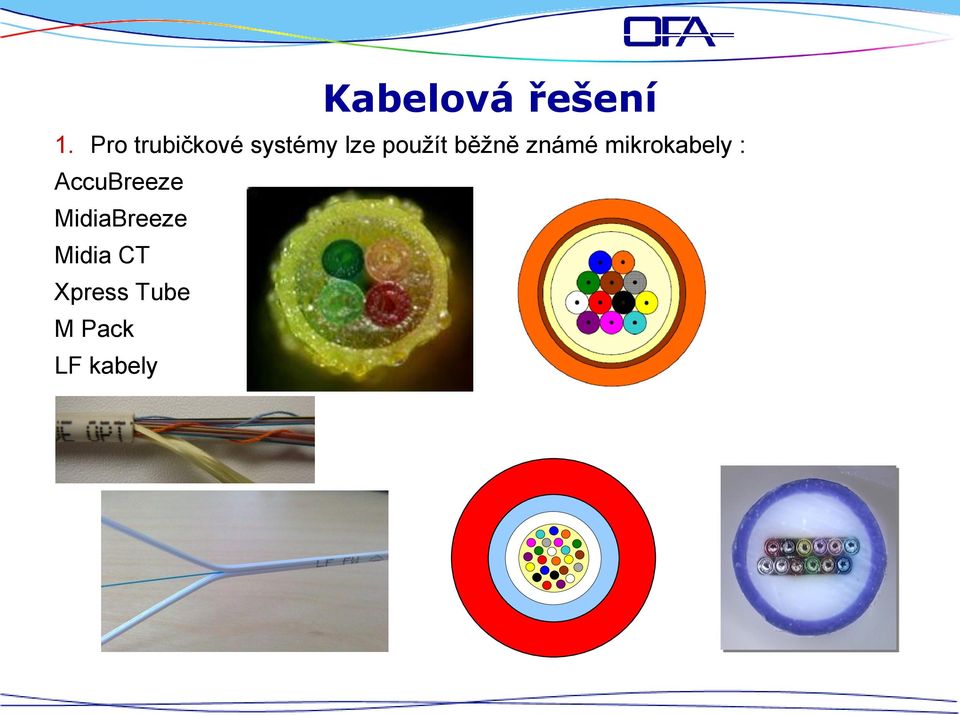 OFA

Kabelová řešení

1. Pro trubičkové systémy lze použít běžně známé mikrokabely :

AccuBreeze
MidiaBreeze
Midia CT
Xpress Tube
M Pack
LF kabely

E OPT

LF FI